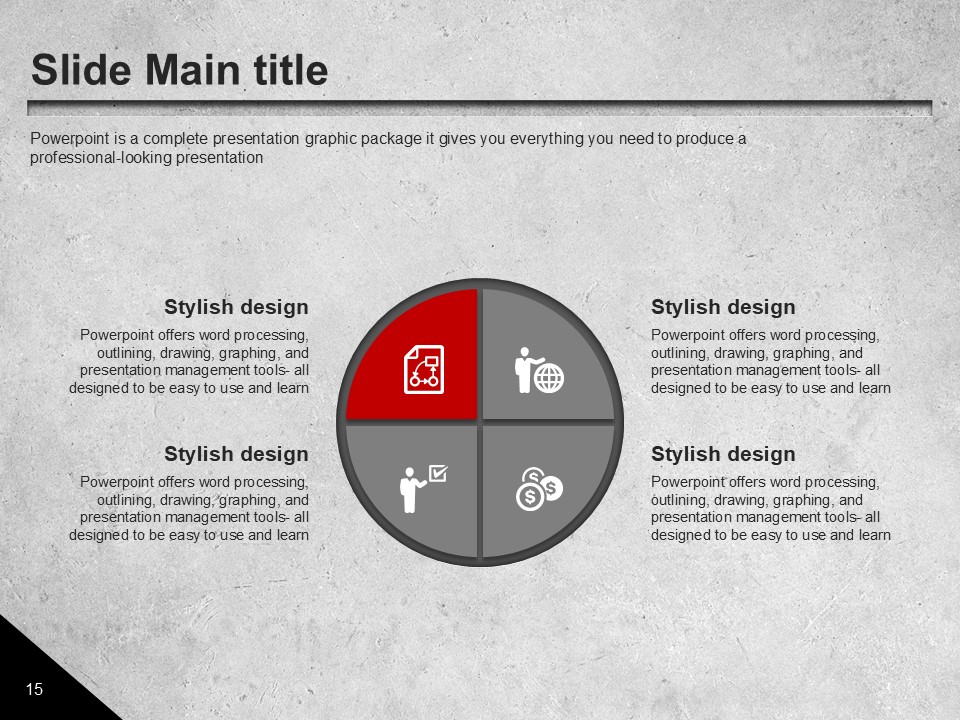 Slide Main title

Powerpoint is a complete presentation graphic package it gives you everything you need to produce a professional-looking presentation

Stylish design

Powerpoint offers word processing, outlining, drawing, graphing, and presentation management tools- all designed to be easy to use and learn

Stylish design

Powerpoint offers word processing, outlining, drawing, graphing, and presentation management tools- all designed to be easy to use and learn

Stylish design

Powerpoint offers word processing, outlining, drawing, graphing, and presentation management tools- all designed to be easy to use and learn

Stylish design

Powerpoint offers word processing, outlining, drawing, graphing, and presentation management tools- all designed to be easy to use and learn

15